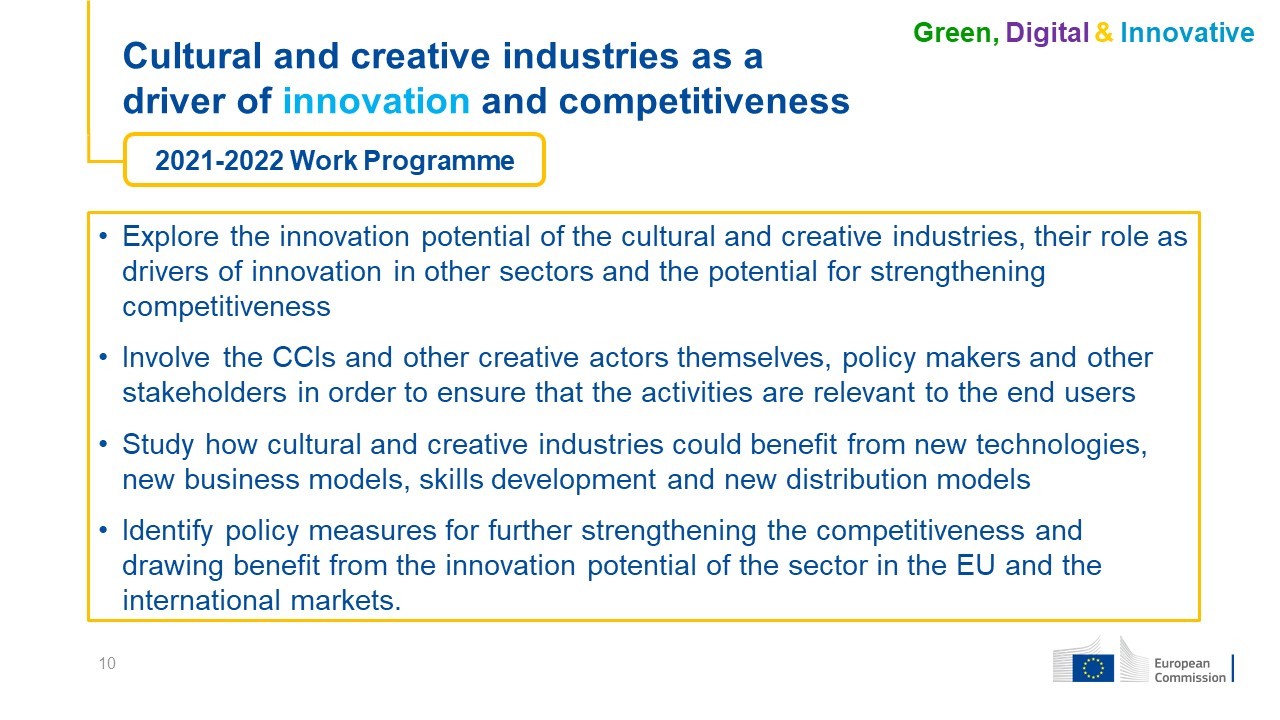 Green, Digital & Innovative

Cultural and creative industries as a driver of innovation and competitiveness

2021-2022 Work Programme

• Explore the innovation potential of the cultural and creative industries, their role as drivers of innovation in other sectors and the potential for strengthening competitiveness

• Involve the CCIs and other creative actors themselves, policy makers and other stakeholders in order to ensure that the activities are relevant to the end users

• Study how cultural and creative industries could benefit from new technologies, new business models, skills development and new distribution models

• Identify policy measures for further strengthening the competitiveness and drawing benefit from the innovation potential of the sector in the EU and the international markets.

10

European Commission